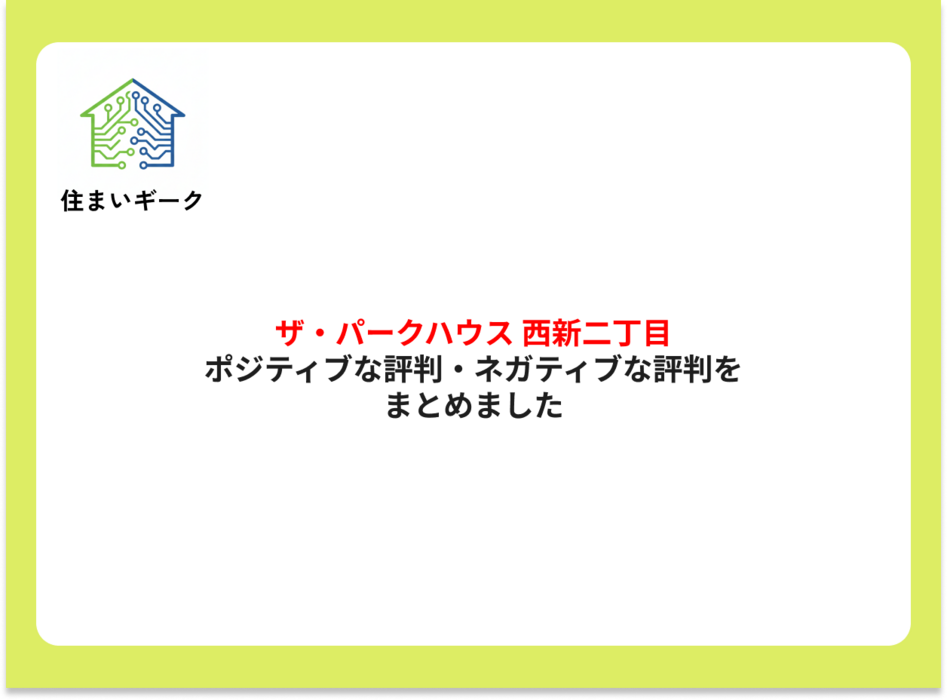 住まいギーク

ザ・パークハウス 西新二丁目
ポジティブな評判・ネガティブな評判をまとめました